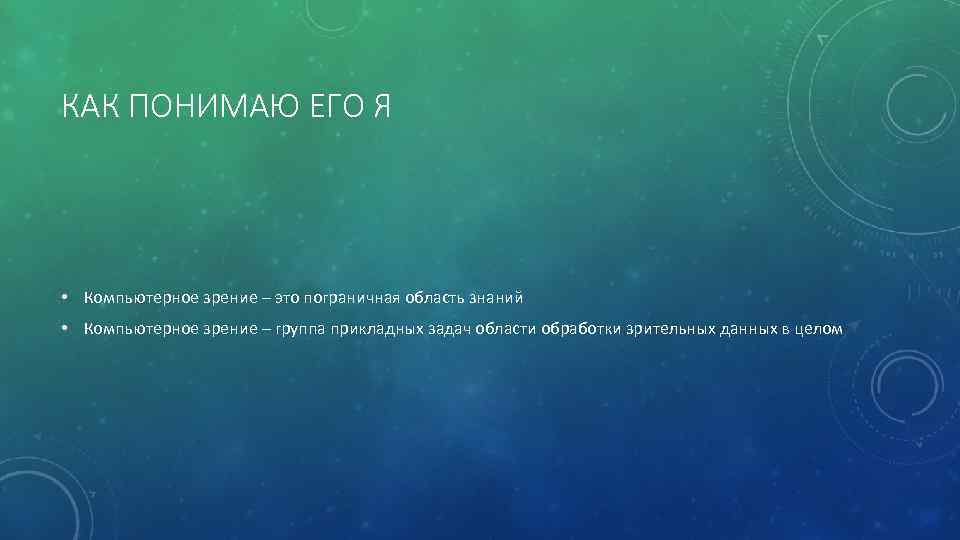 КАК ПОНИМАЮ ЕГО Я

• Компьютерное зрение – это пограничная область знаний
• Компьютерное зрение – группа прикладных задач области обработки зрительных данных в целом